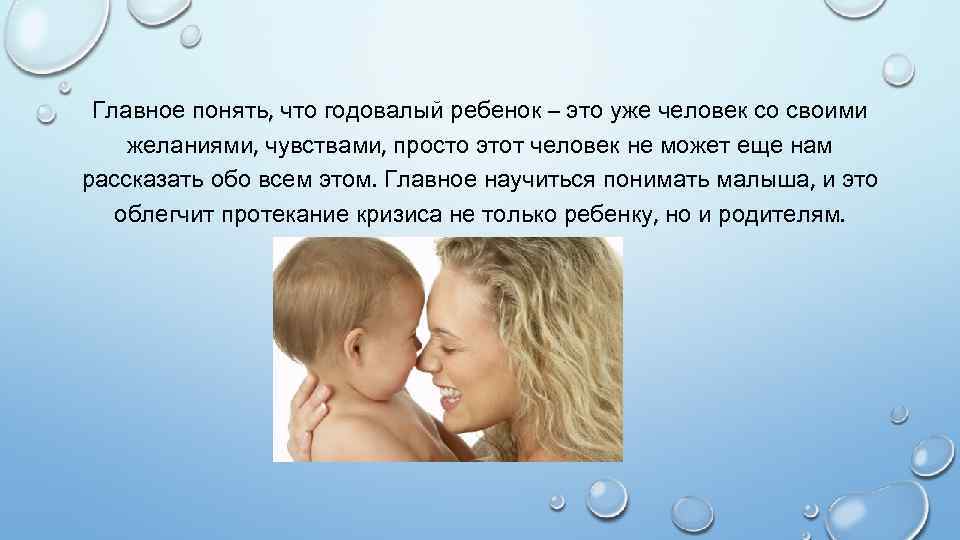 Главное понять, что годовалый ребенок – это уже человек со своими желаниями, чувствами, просто этот человек не может еще нам рассказать обо всем этом. Главное научиться понимать малыша, и это облегчит протекание кризиса не только ребенку, но и родителям.